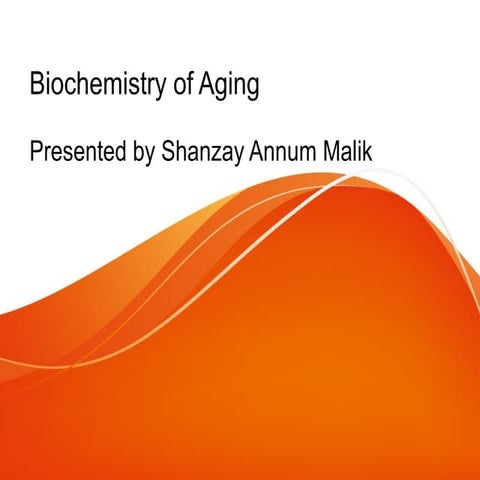 Biochemistry of Aging

Presented by Shanzay Annum Malik